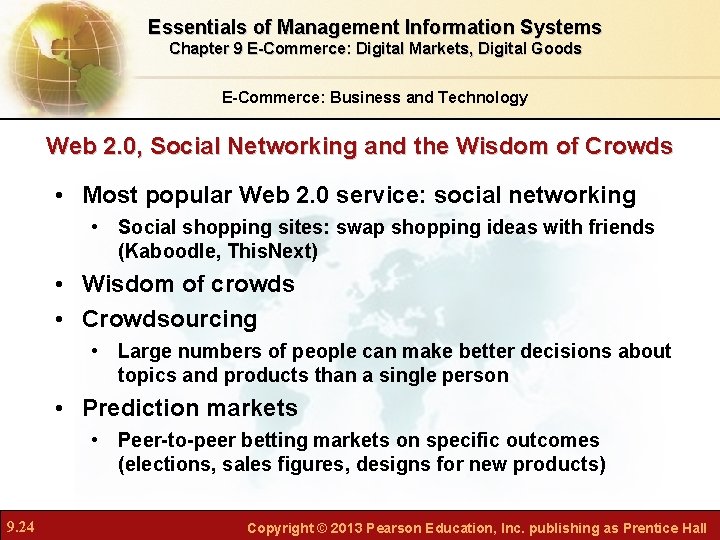 Essentials of Management Information Systems
Chapter 9 E-Commerce: Digital Markets, Digital Goods

E-Commerce: Business and Technology

Web 2.0, Social Networking and the Wisdom of Crowds

• Most popular Web 2.0 service: social networking
  • Social shopping sites: swap shopping ideas with friends (Kaboodle, ThisNext)
• Wisdom of crowds
• Crowdsourcing
  • Large numbers of people can make better decisions about topics and products than a single person
• Prediction markets
  • Peer-to-peer betting markets on specific outcomes (elections, sales figures, designs for new products)

9.24

Copyright © 2013 Pearson Education, Inc. publishing as Prentice Hall